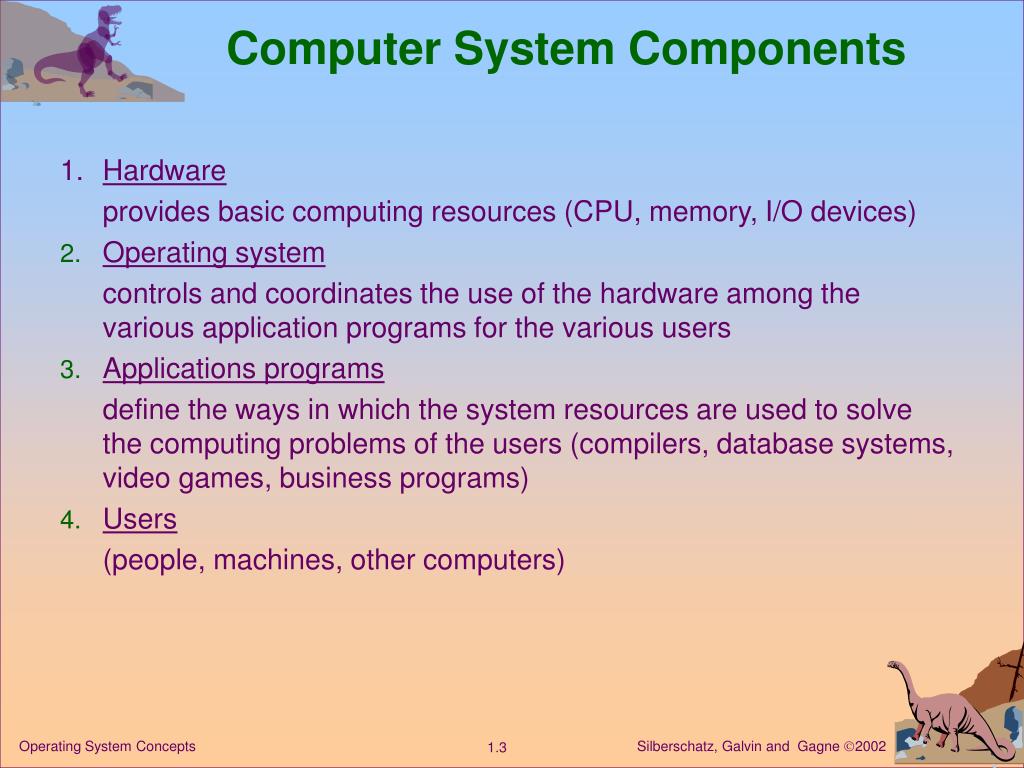 Computer System Components

1. Hardware

provides basic computing resources (CPU, memory, I/O devices)

2. Operating system

controls and coordinates the use of the hardware among the various application programs for the various users

3. Applications programs

define the ways in which the system resources are used to solve the computing problems of the users (compilers, database systems, video games, business programs)

4. Users

(people, machines, other computers)

Operating System Concepts

1.3

Silberschatz, Galvin and Gagne ©2002